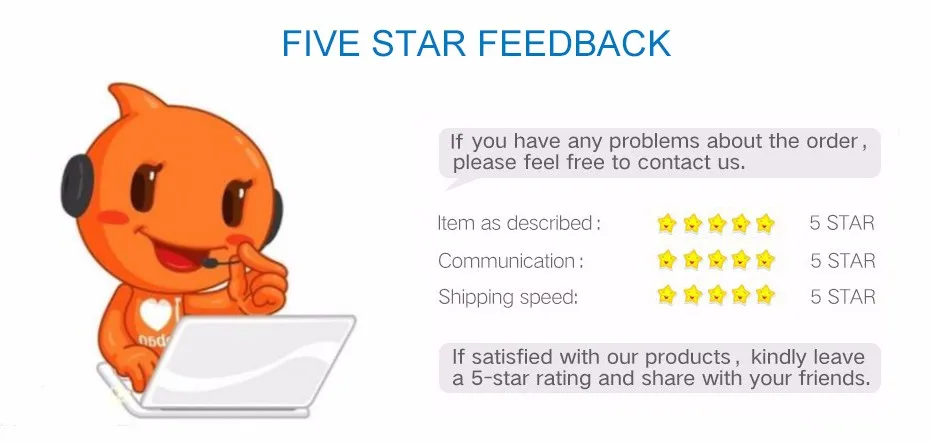 FIVE STAR FEEDBACK

If you have any problems about the order, please feel free to contact us.

Item as described: 5 STAR
Communication: 5 STAR
Shipping speed: 5 STAR

If satisfied with our products, kindly leave a 5-star rating and share with your friends.